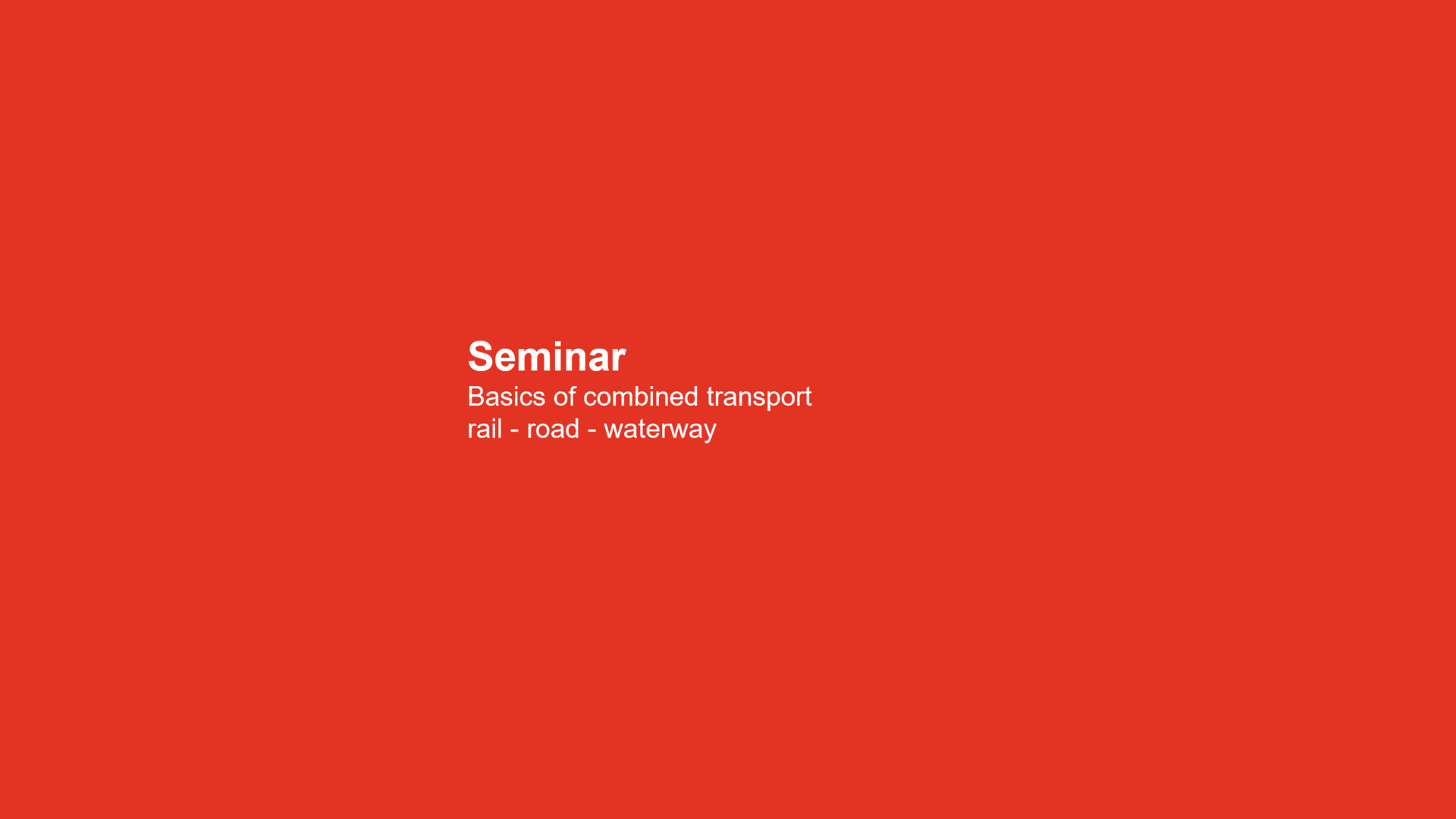 Seminar
Basics of combined transport
rail - road - waterway